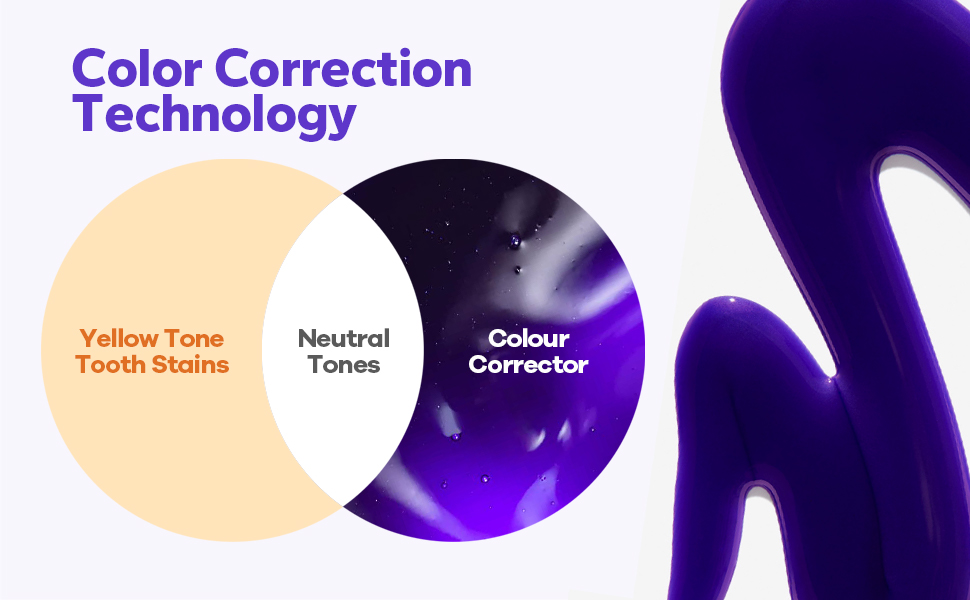 Color Correction Technology

Yellow Tone Tooth Stains

Neutral Tones

Colour Corrector